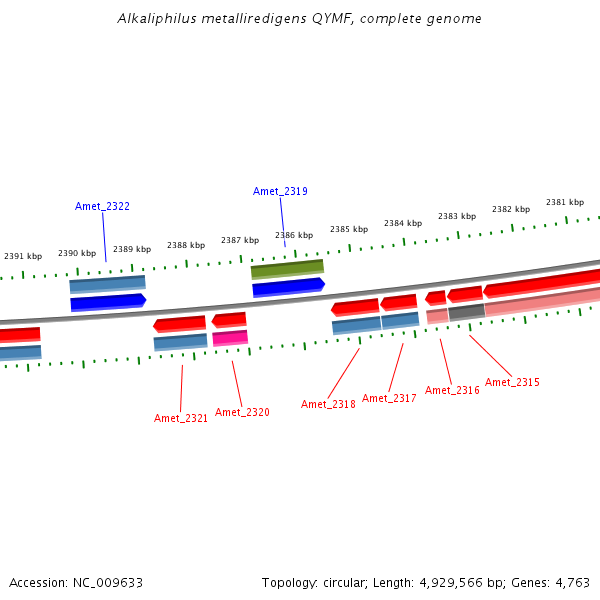 Alkaliphilus metalliredigens QYMF, complete genome

Amet_2322

Amet_2319

2391 kbp 2390 kbp 2389 kbp 2388 kbp 2387 kbp 2386 kbp 2385 kbp 2384 kbp 2383 kbp 2382 kbp 2381 kbp

Amet_2321 Amet_2320 Amet_2318 Amet_2317 Amet_2316 Amet_2315

Accession: NC_009633

Topology: circular; Length: 4,929,566 bp; Genes: 4,763